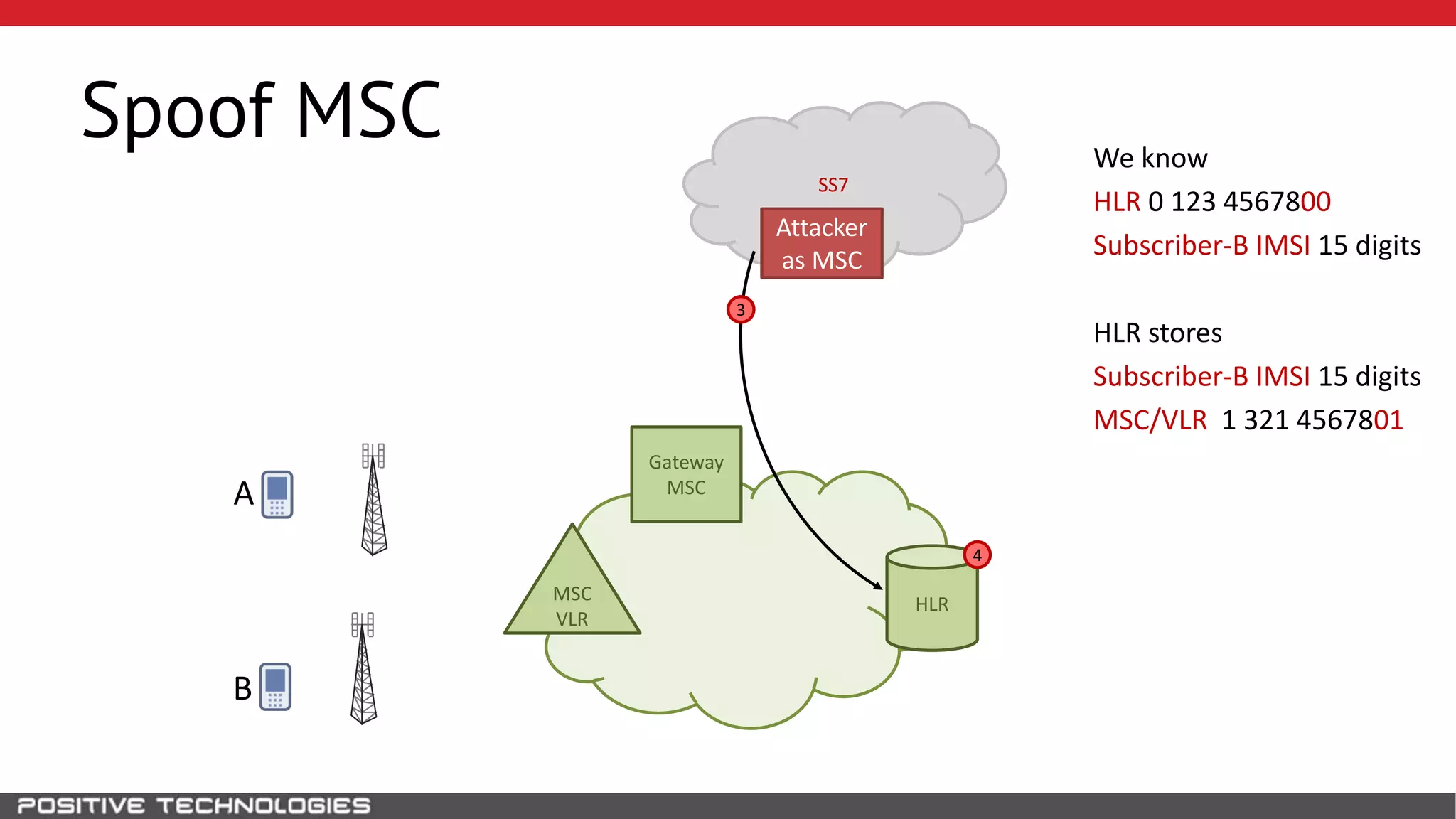 Spoof MSC

SS7

Attacker as MSC

3

Gateway MSC

MSC VLR

HLR

4

A

B

We know

HLR 0 123 4567800

Subscriber-B IMSI 15 digits

HLR stores

Subscriber-B IMSI 15 digits

MSC/VLR 1 321 4567801

POSITIVE TECHNOLOGIES